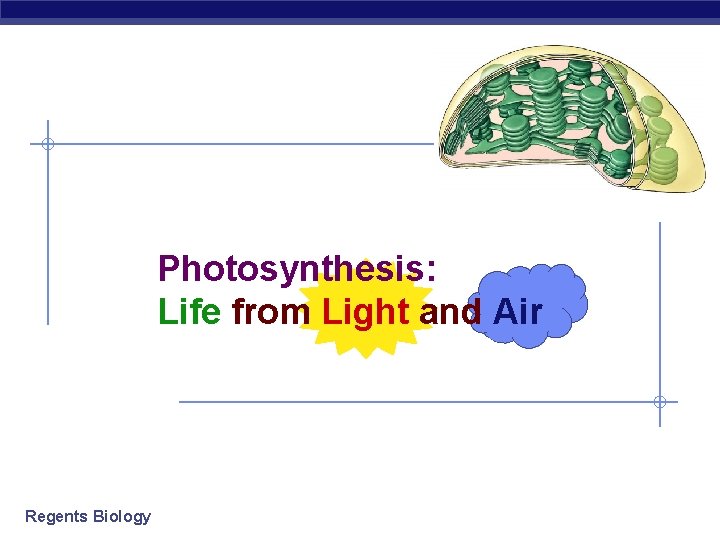 Photosynthesis:
Life from Light and Air

Regents Biology